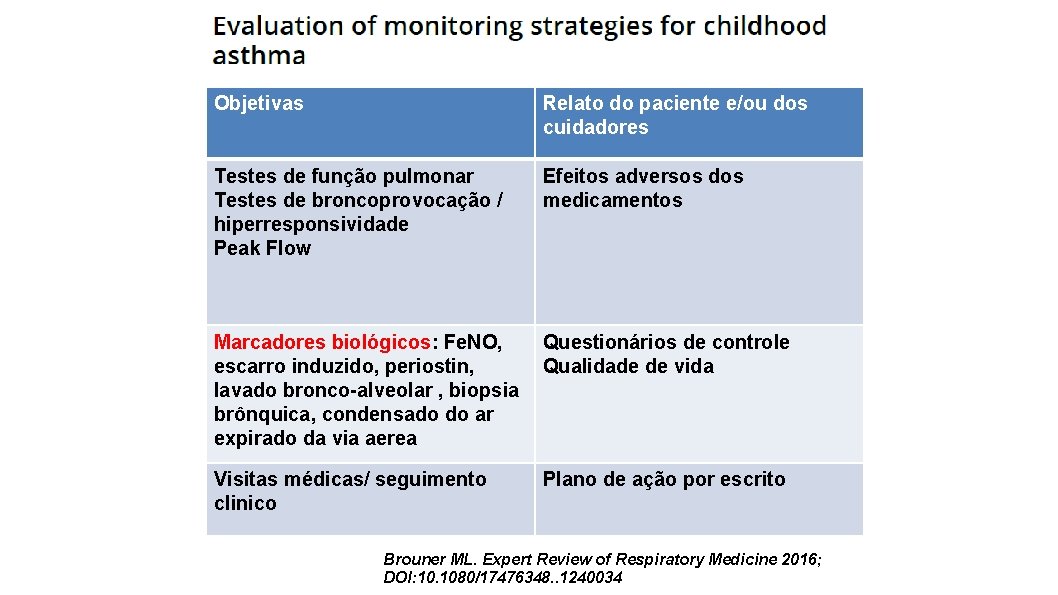 Evaluation of monitoring strategies for childhood asthma

| Objetivas | Relato do paciente e/ou dos cuidadores |
|---|---|
| Testes de função pulmonar Testes de broncoprovocação / hiperresponsividade Peak Flow | Efeitos adversos dos medicamentos |
| Marcadores biológicos: Fe.NO, escarro induzido, periostin, lavado bronco-alveolar , biopsia brônquica, condensado do ar expirado da via aerea | Questionários de controle Qualidade de vida |
| Visitas médicas/ seguimento clinico | Plano de ação por escrito |

Brouner ML. Expert Review of Respiratory Medicine 2016; DOI:10.1080/17476348..1240034